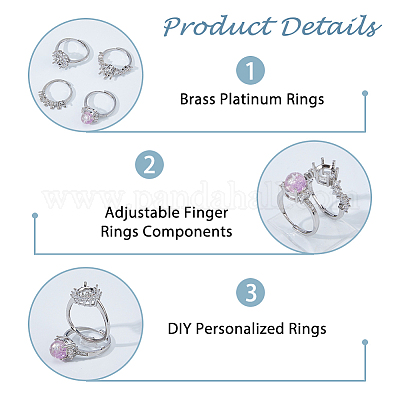 Product Details

1

Brass Platinum Rings

2

www.pandahall.com

Adjustable Finger Rings Components

3

DIY Personalized Rings